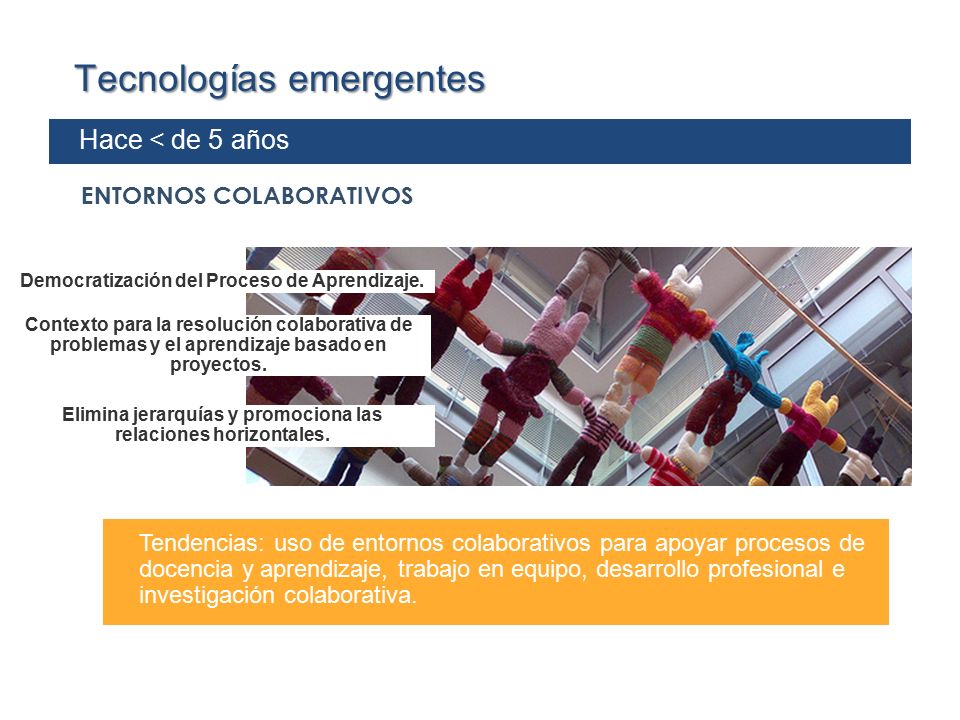 Tecnologías emergentes

Hace < de 5 años

ENTORNOS COLABORATIVOS

Democratización del Proceso de Aprendizaje.

Contexto para la resolución colaborativa de problemas y el aprendizaje basado en proyectos.

Elimina jerarquías y promociona las relaciones horizontales.

Tendencias: uso de entornos colaborativos para apoyar procesos de docencia y aprendizaje, trabajo en equipo, desarrollo profesional e investigación colaborativa.